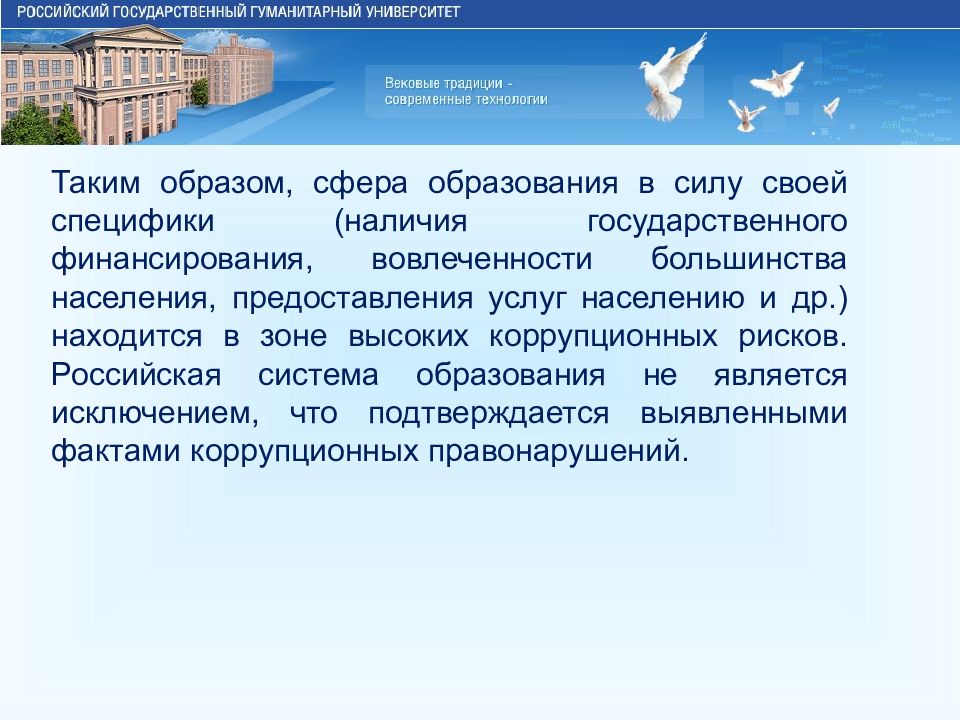 РОССИЙСКИЙ ГОСУДАРСТВЕННЫЙ ГУМАНИТАРНЫЙ УНИВЕРСИТЕТ

Вековые традиции - современные технологии

Таким образом, сфера образования в силу своей специфики (наличия государственного финансирования, вовлеченности большинства населения, предоставления услуг населению и др.) находится в зоне высоких коррупционных рисков. Российская система образования не является исключением, что подтверждается выявленными фактами коррупционных правонарушений.